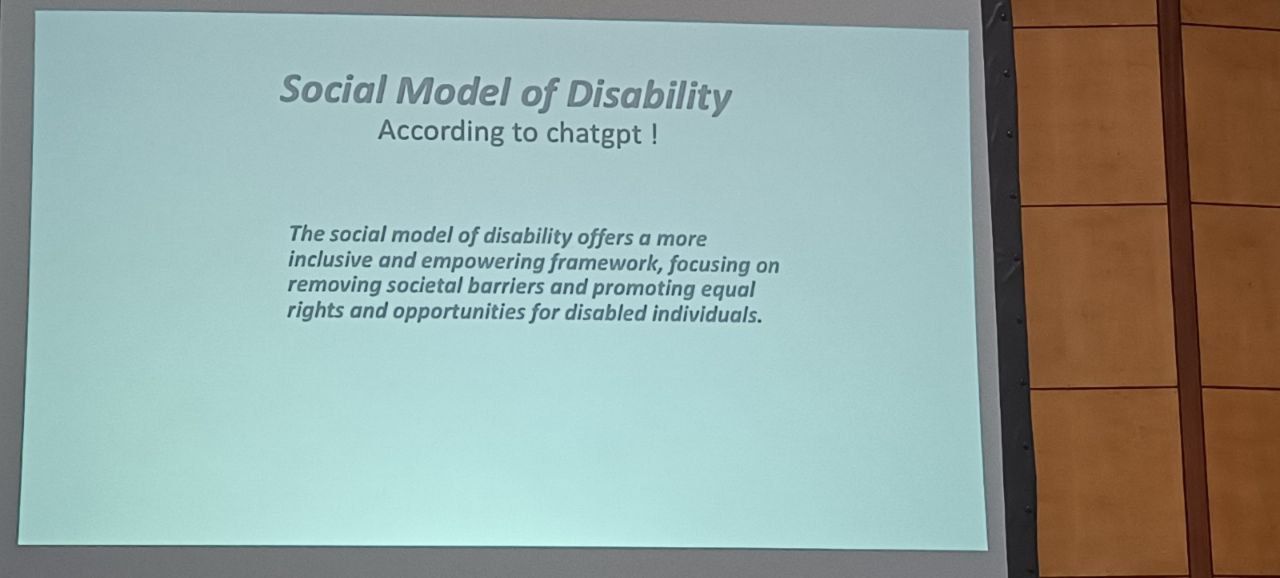 Social Model of Disability
According to chatgpt !

The social model of disability offers a more inclusive and empowering framework, focusing on removing societal barriers and promoting equal rights and opportunities for disabled individuals.